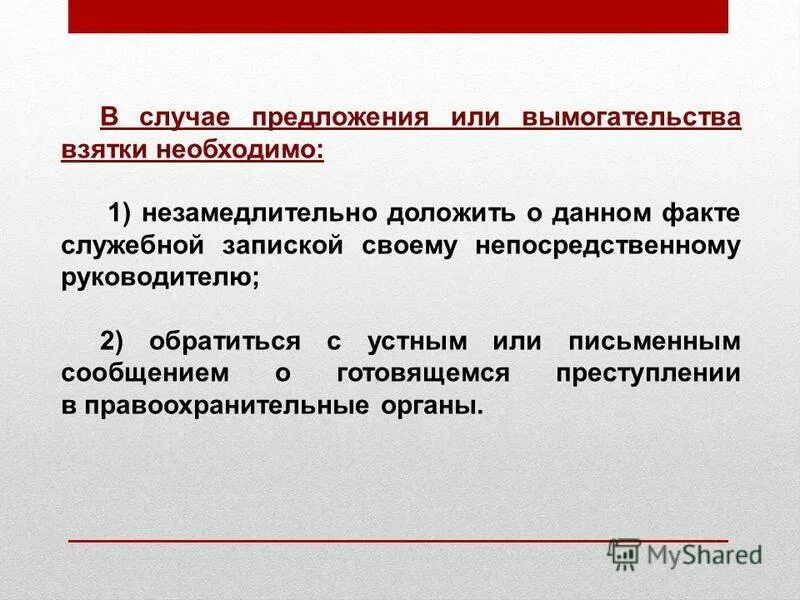 В случае предложения или вымогательства взятки необходимо:

1) незамедлительно доложить о данном факте служебной запиской своему непосредственному руководителю;

2) обратиться с устным или письменным сообщением о готовящемся преступлении в правоохранительные органы.

MyShared